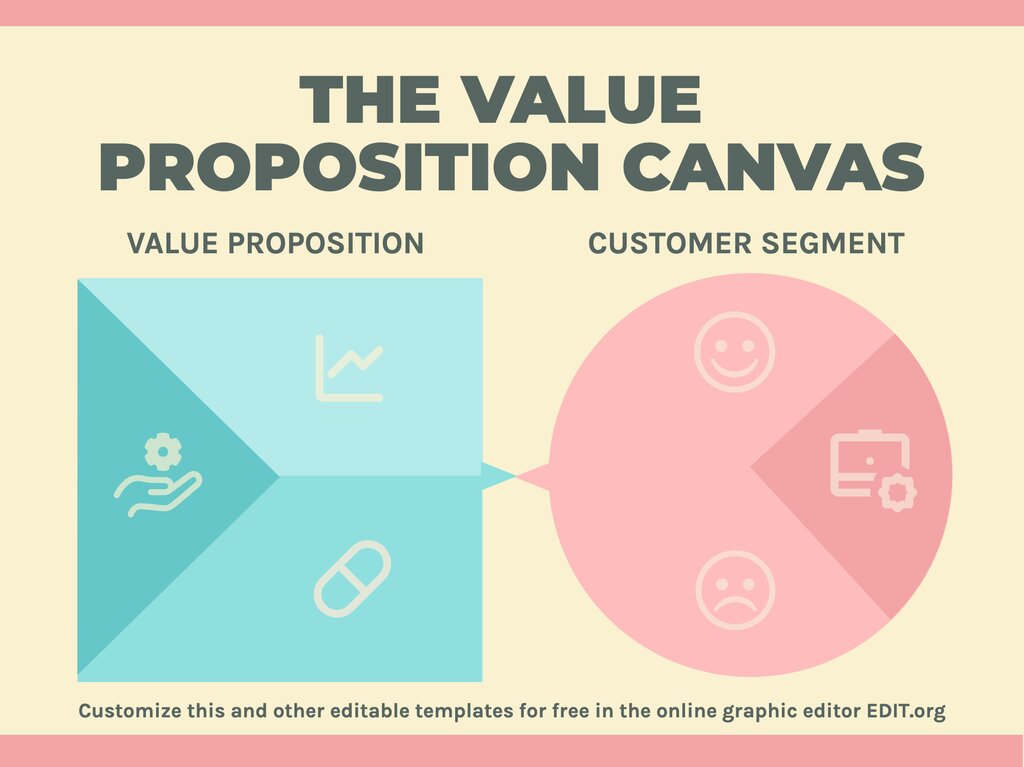 THE VALUE PROPOSITION CANVAS

VALUE PROPOSITION

CUSTOMER SEGMENT

Customize this and other editable templates for free in the online graphic editor EDIT.org